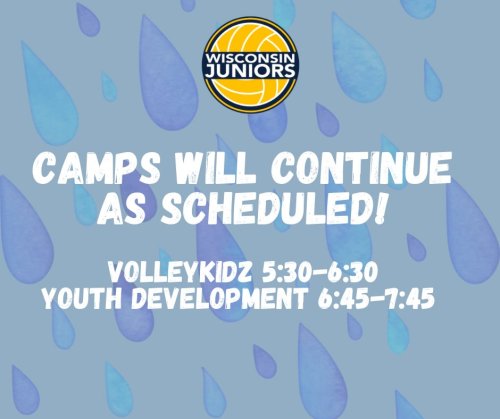 WISCONSIN JUNIORS

CAMPS WILL CONTINUE AS SCHEDULED!

VOLLEYKIDZ 5:30-6:30
YOUTH DEVELOPMENT 6:45-7:45